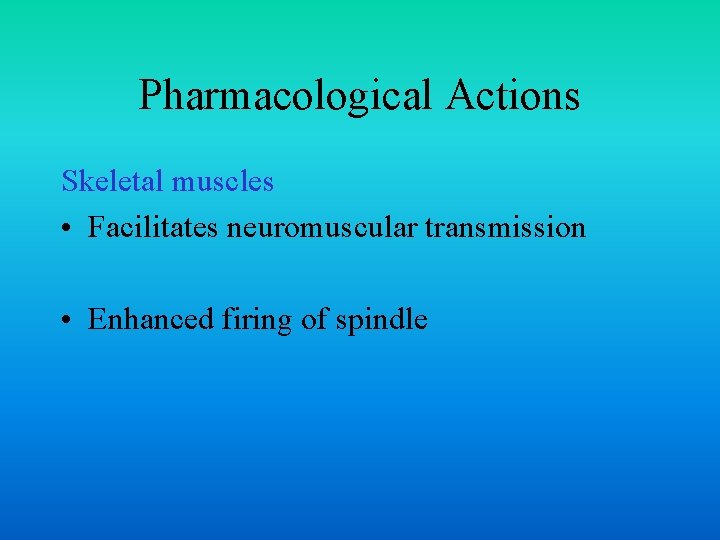 Pharmacological Actions

Skeletal muscles

• Facilitates neuromuscular transmission

• Enhanced firing of spindle